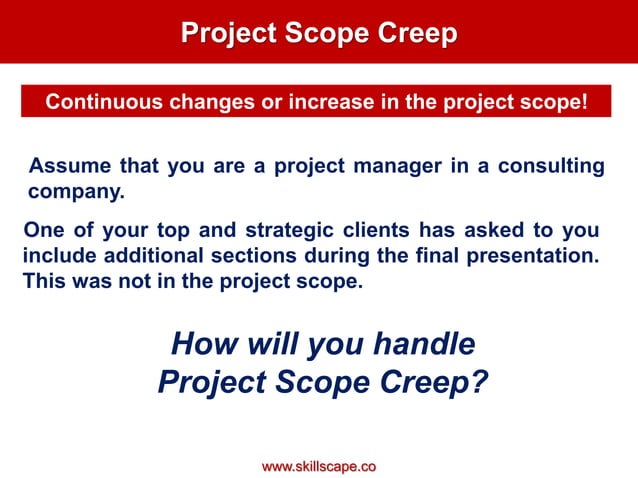 Project Scope Creep

Continuous changes or increase in the project scope!

Assume that you are a project manager in a consulting company.

One of your top and strategic clients has asked to you include additional sections during the final presentation. This was not in the project scope.

How will you handle Project Scope Creep?

www.skillscape.co